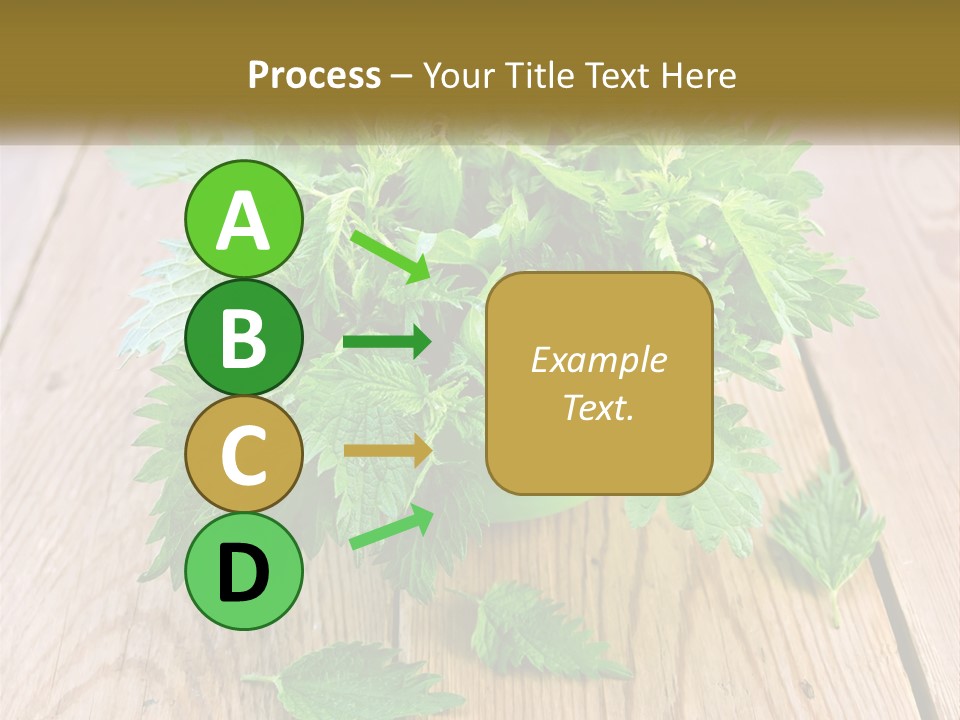 Process – Your Title Text Here

A

B

C

D

Example Text.